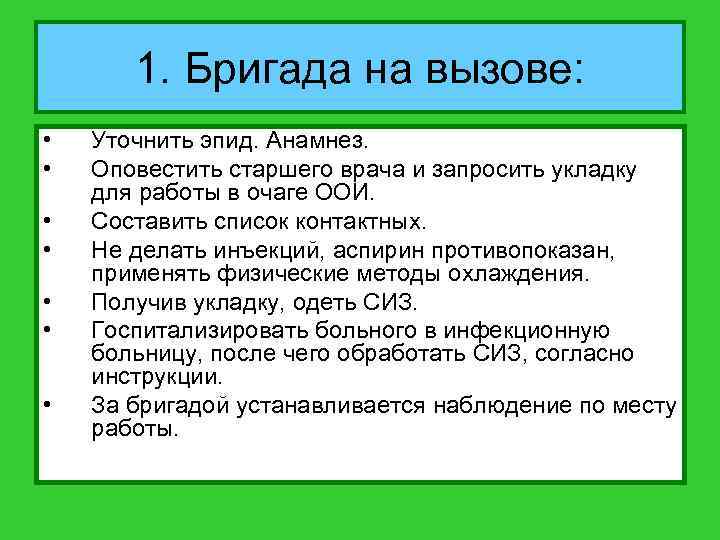 1. Бригада на вызове:

• Уточнить эпид. Анамнез.
• Оповестить старшего врача и запросить укладку для работы в очаге ООИ.
• Составить список контактных.
• Не делать инъекций, аспирин противопоказан, применять физические методы охлаждения.
• Получив укладку, одеть СИЗ.
• Госпитализировать больного в инфекционную больницу, после чего обработать СИЗ, согласно инструкции.
• За бригадой устанавливается наблюдение по месту работы.